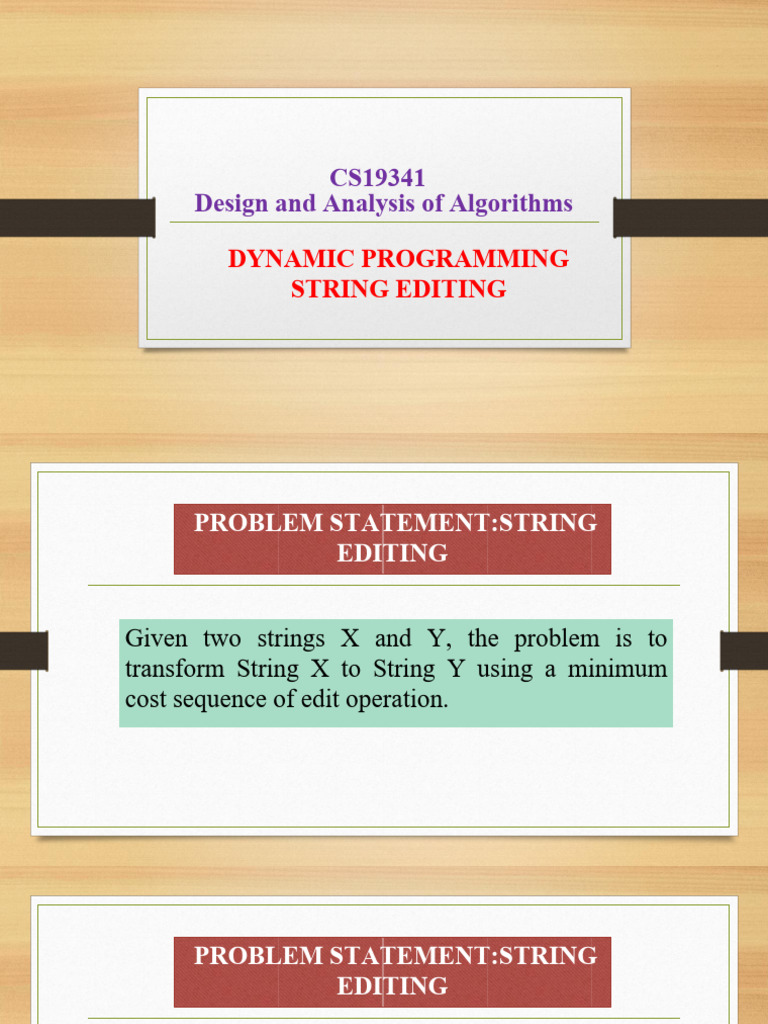 CS19341
Design and Analysis of Algorithms

DYNAMIC PROGRAMMING
STRING EDITING

PROBLEM STATEMENT:STRING EDITING

Given two strings X and Y, the problem is to transform String X to String Y using a minimum cost sequence of edit operation.

PROBLEM STATEMENT:STRING EDITING